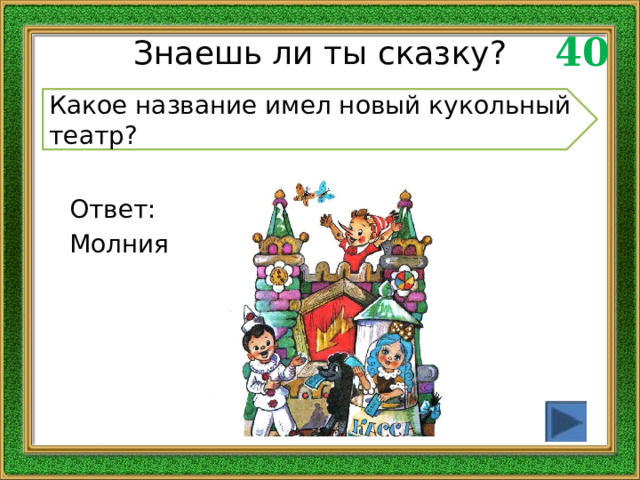 Знаешь ли ты сказку?

40

Какое название имел новый кукольный театр?

Ответ:
Молния

КАССА